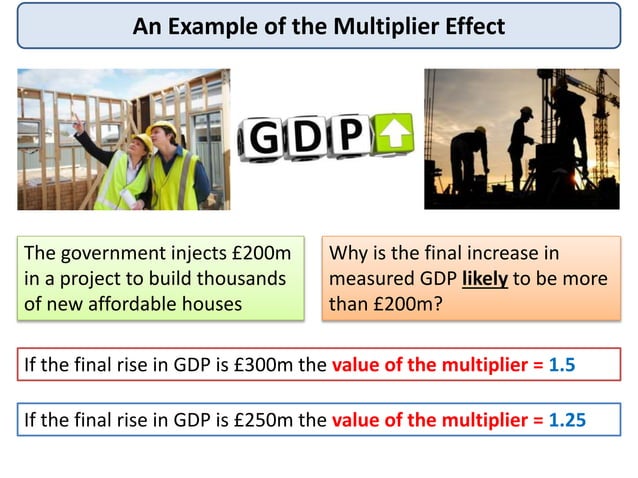 An Example of the Multiplier Effect

GDP

The government injects £200m in a project to build thousands of new affordable houses

Why is the final increase in measured GDP likely to be more than £200m?

If the final rise in GDP is £300m the value of the multiplier = 1.5

If the final rise in GDP is £250m the value of the multiplier = 1.25